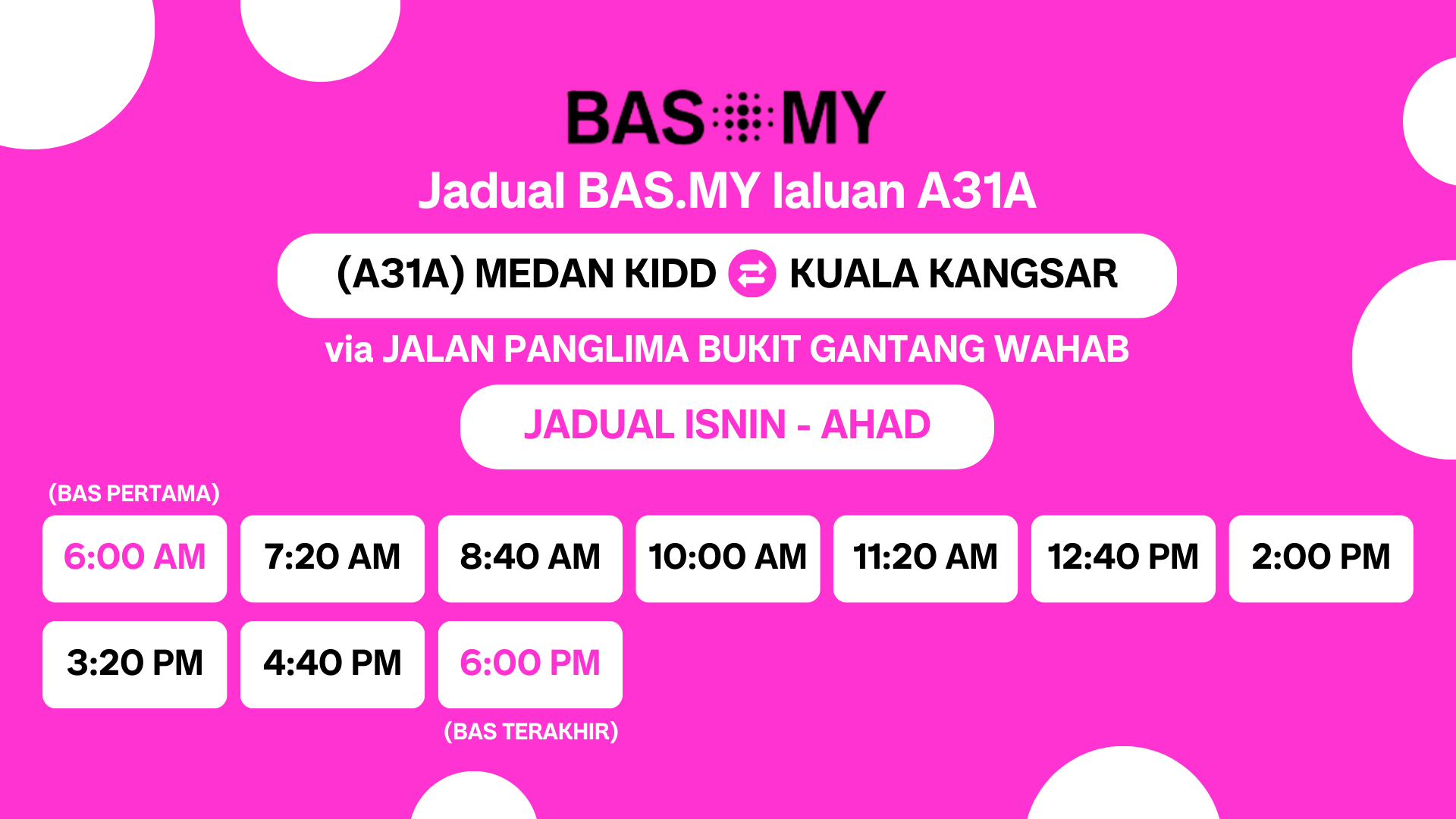 BAS MY

Jadual BAS.MY laluan A31A

(A31A) MEDAN KIDD KUALA KANGSAR

via JALAN PANGLIMA BUKIT GANTANG WAHAB

JADUAL ISNIN - AHAD

(BAS PERTAMA)

6:00 AM
7:20 AM
8:40 AM
10:00 AM
11:20 AM
12:40 PM
2:00 PM
3:20 PM
4:40 PM
6:00 PM

(BAS TERAKHIR)